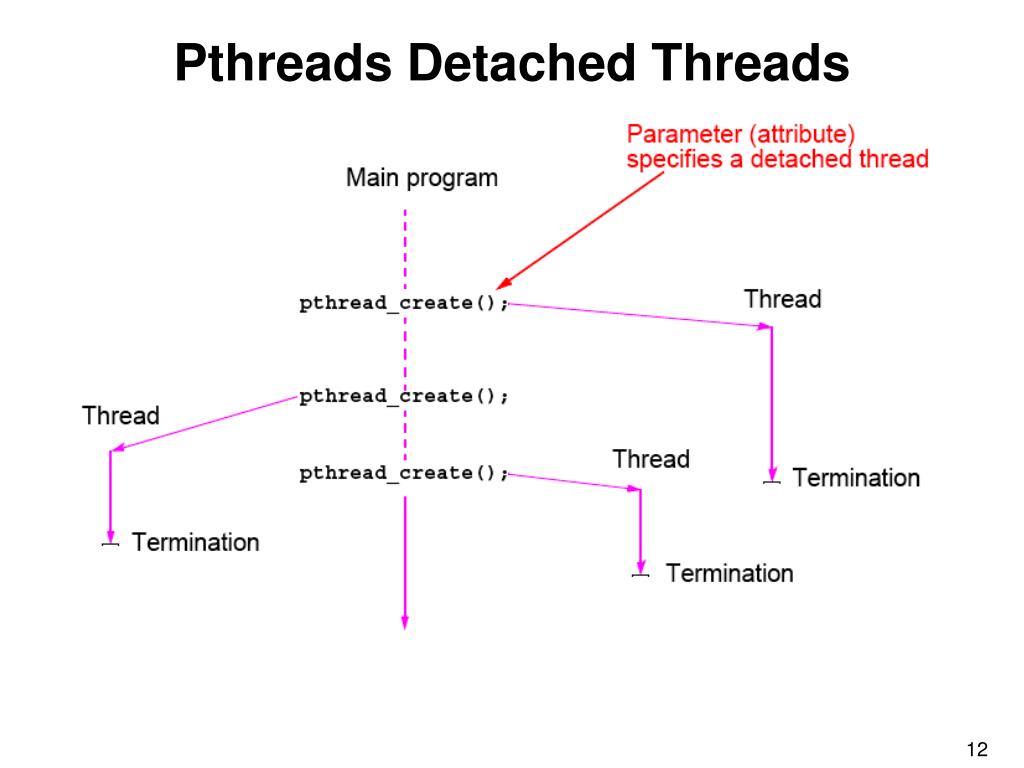 Pthreads Detached Threads

Parameter (attribute) specifies a detached thread

Main program

pthread_create();

Thread

pthread_create();

Thread

pthread_create();

Thread

Termination

Termination

Termination

12